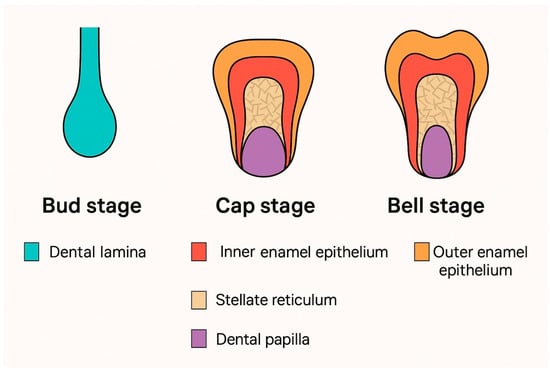 Bud stage

Cap stage

Bell stage

Dental lamina

Inner enamel epithelium

Outer enamel epithelium

Stellate reticulum

Dental papilla